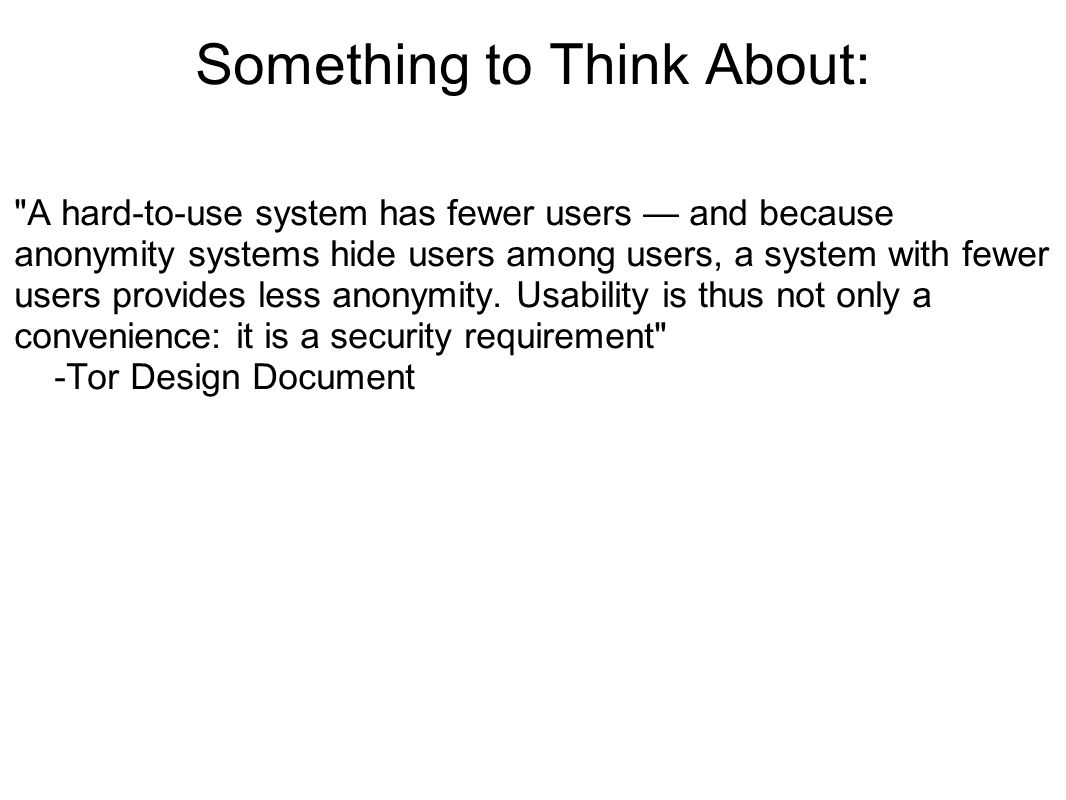 Something to Think About:

"A hard-to-use system has fewer users — and because anonymity systems hide users among users, a system with fewer users provides less anonymity. Usability is thus not only a convenience: it is a security requirement"
-Tor Design Document